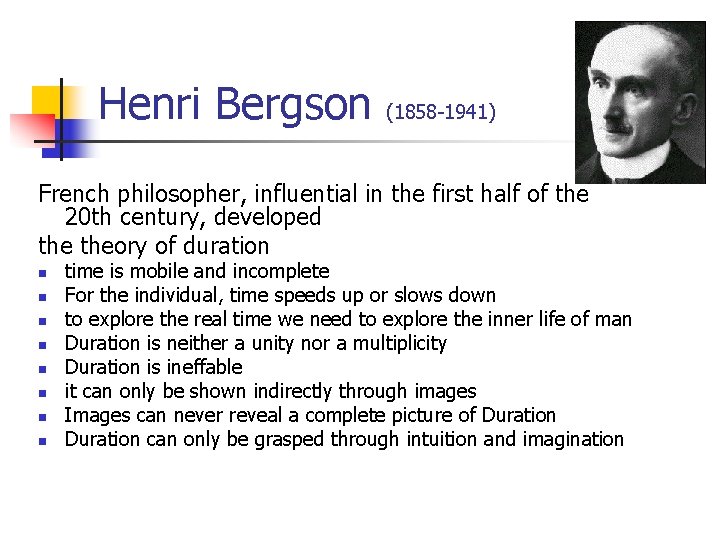 Henri Bergson (1858-1941)

French philosopher, influential in the first half of the 20th century, developed

the theory of duration

- time is mobile and incomplete
- For the individual, time speeds up or slows down
- to explore the real time we need to explore the inner life of man
- Duration is neither a unity nor a multiplicity
- Duration is ineffable
- it can only be shown indirectly through images
- Images can never reveal a complete picture of Duration
- Duration can only be grasped through intuition and imagination